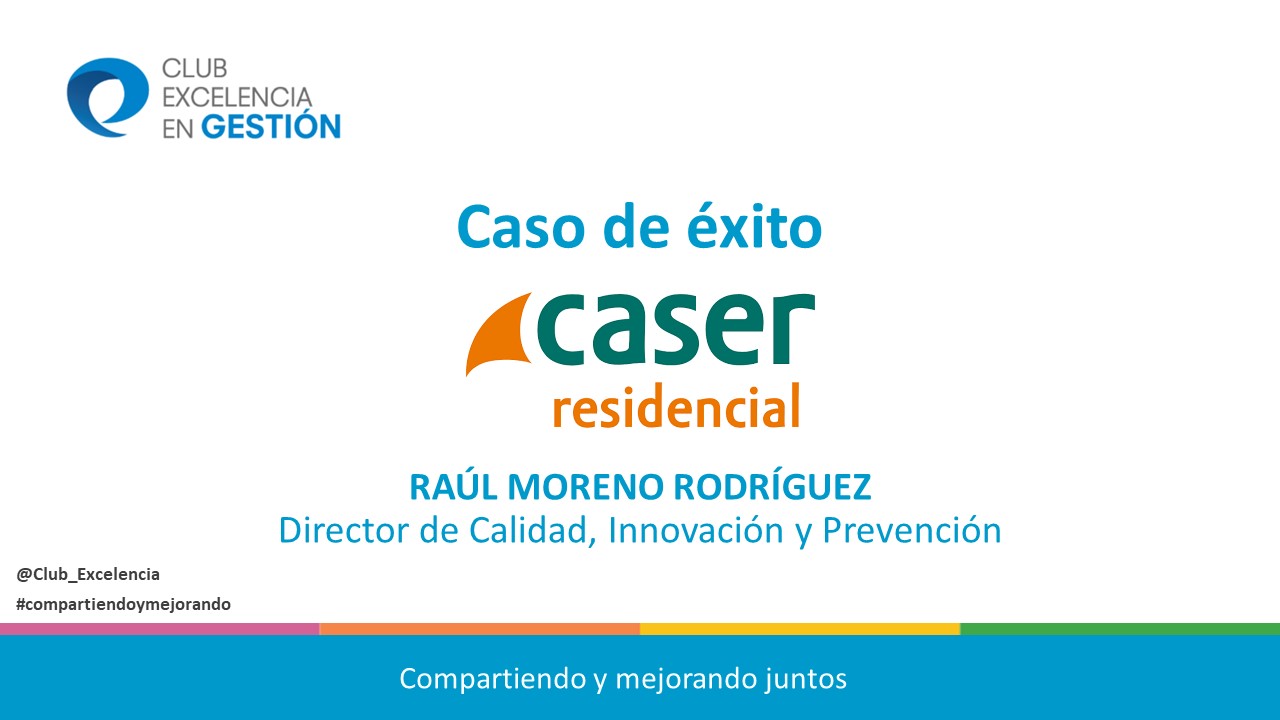 CLUB
EXCELENCIA
EN GESTIÓN

Caso de éxito

caser
residencial

RAÚL MORENO RODRÍGUEZ
Director de Calidad, Innovación y Prevención

@Club_Excelencia
#compartiendoymejorando

Compartiendo y mejorando juntos